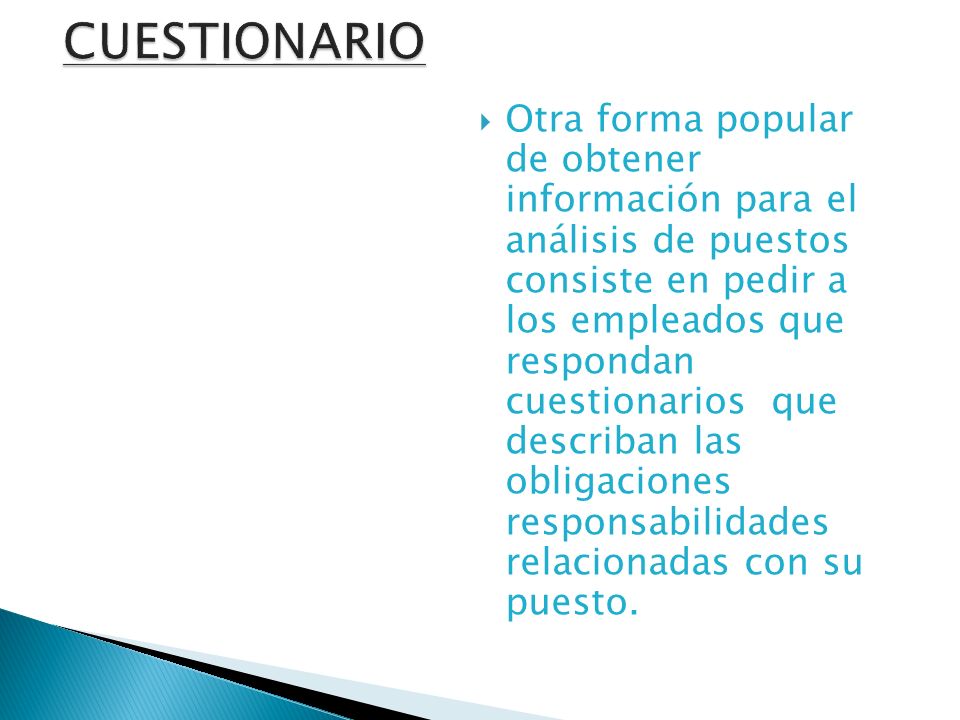 CUESTIONARIO

Otra forma popular de obtener información para el análisis de puestos consiste en pedir a los empleados que respondan cuestionarios  que describan las obligaciones responsabilidades relacionadas con su puesto.